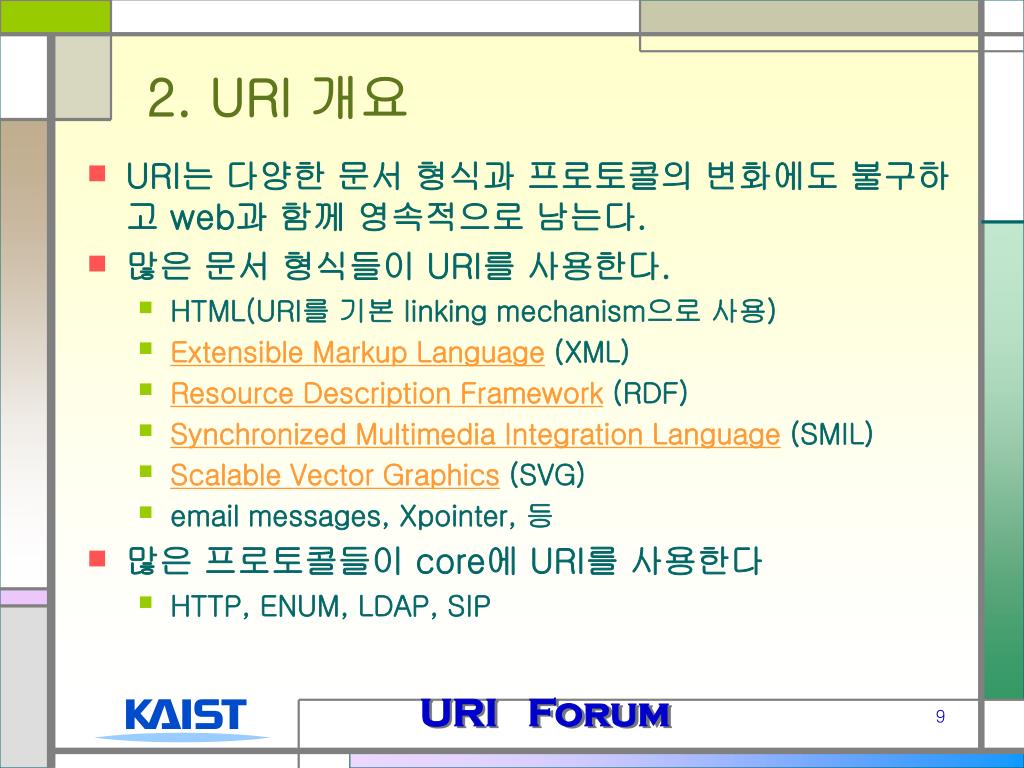 2. URI 개요

URI는 다양한 문서 형식과 프로토콜의 변화에도 불구하고 web과 함께 영속적으로 남는다.

많은 문서 형식들이 URI를 사용한다.

HTML(URI를 기본 linking mechanism으로 사용)

Extensible Markup Language (XML)

Resource Description Framework (RDF)

Synchronized Multimedia Integration Language (SMIL)

Scalable Vector Graphics (SVG)

email messages, Xpointer, 등

많은 프로토콜들이 core에 URI를 사용한다

HTTP, ENUM, LDAP, SIP

KAIST

URI FORUM

9